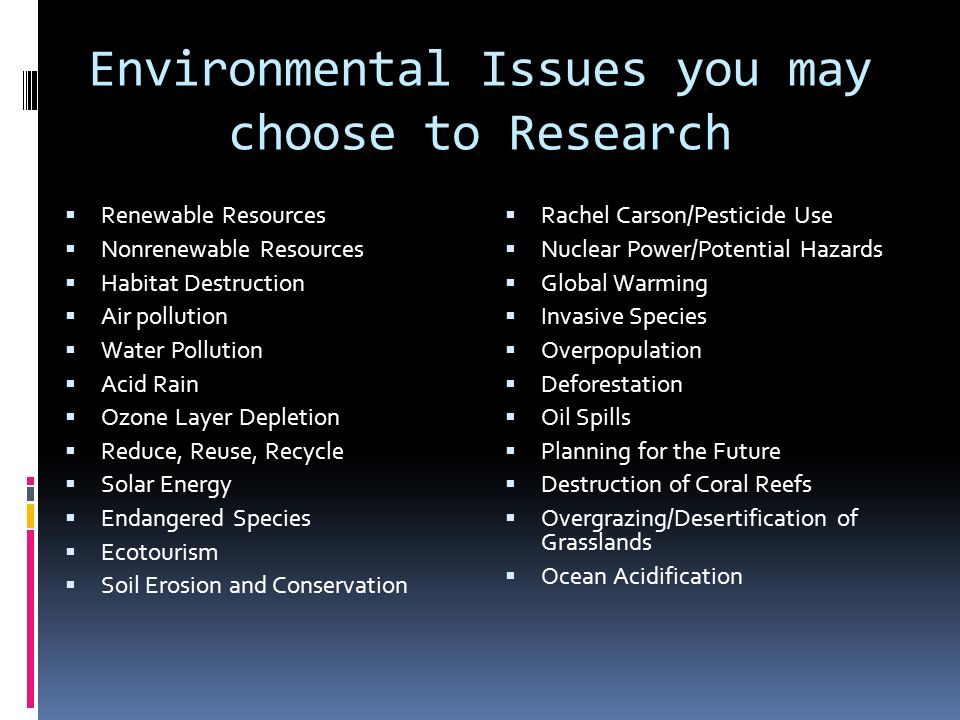 Environmental Issues you may choose to Research

- Renewable Resources
- Nonrenewable Resources
- Habitat Destruction
- Air pollution
- Water Pollution
- Acid Rain
- Ozone Layer Depletion
- Reduce, Reuse, Recycle
- Solar Energy
- Endangered Species
- Ecotourism
- Soil Erosion and Conservation

- Rachel Carson/Pesticide Use
- Nuclear Power/Potential Hazards
- Global Warming
- Invasive Species
- Overpopulation
- Deforestation
- Oil Spills
- Planning for the Future
- Destruction of Coral Reefs
- Overgrazing/Desertification of Grasslands
- Ocean Acidification